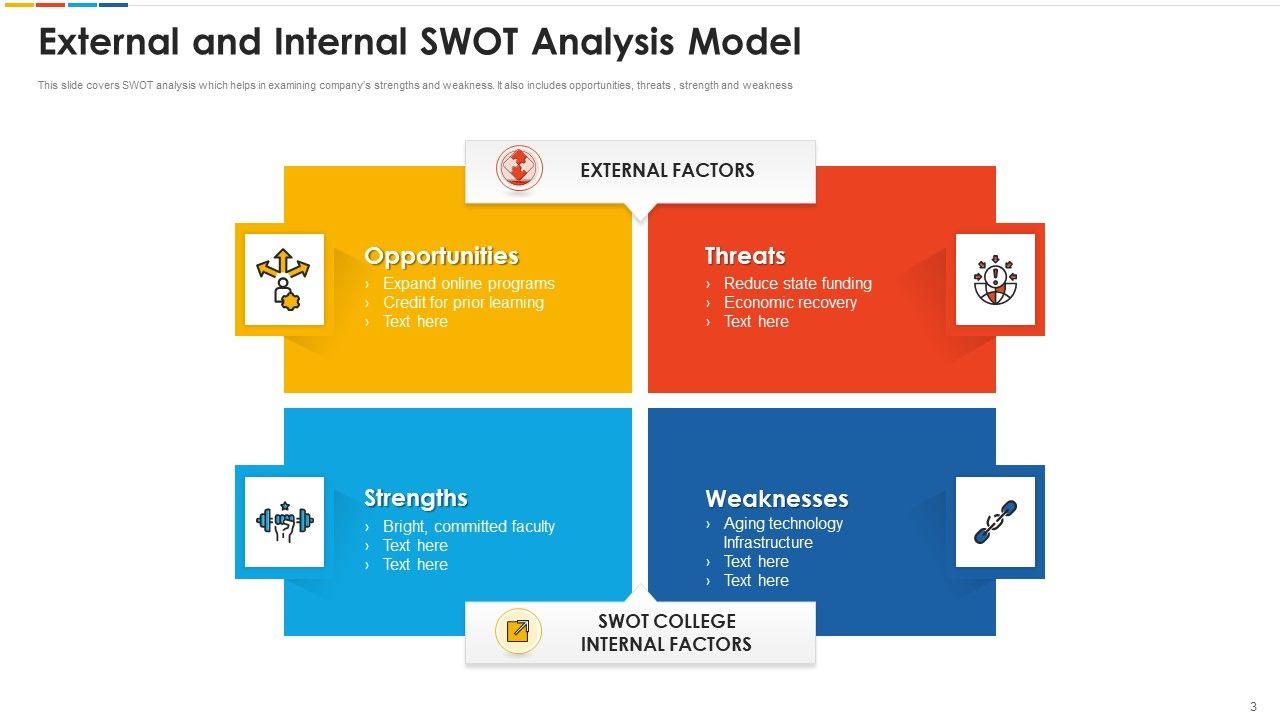 External and Internal SWOT Analysis Model

This slide covers SWOT analysis which helps in examining company's strengths and weakness. It also includes opportunities, threats , strength and weakness

EXTERNAL FACTORS

Opportunities
› Expand online programs
› Credit for prior learning
› Text here

Threats
› Reduce state funding
› Economic recovery
› Text here

Strengths
› Bright, committed faculty
› Text here
› Text here

Weaknesses
› Aging technology Infrastructure
› Text here
› Text here

SWOT COLLEGE INTERNAL FACTORS

3